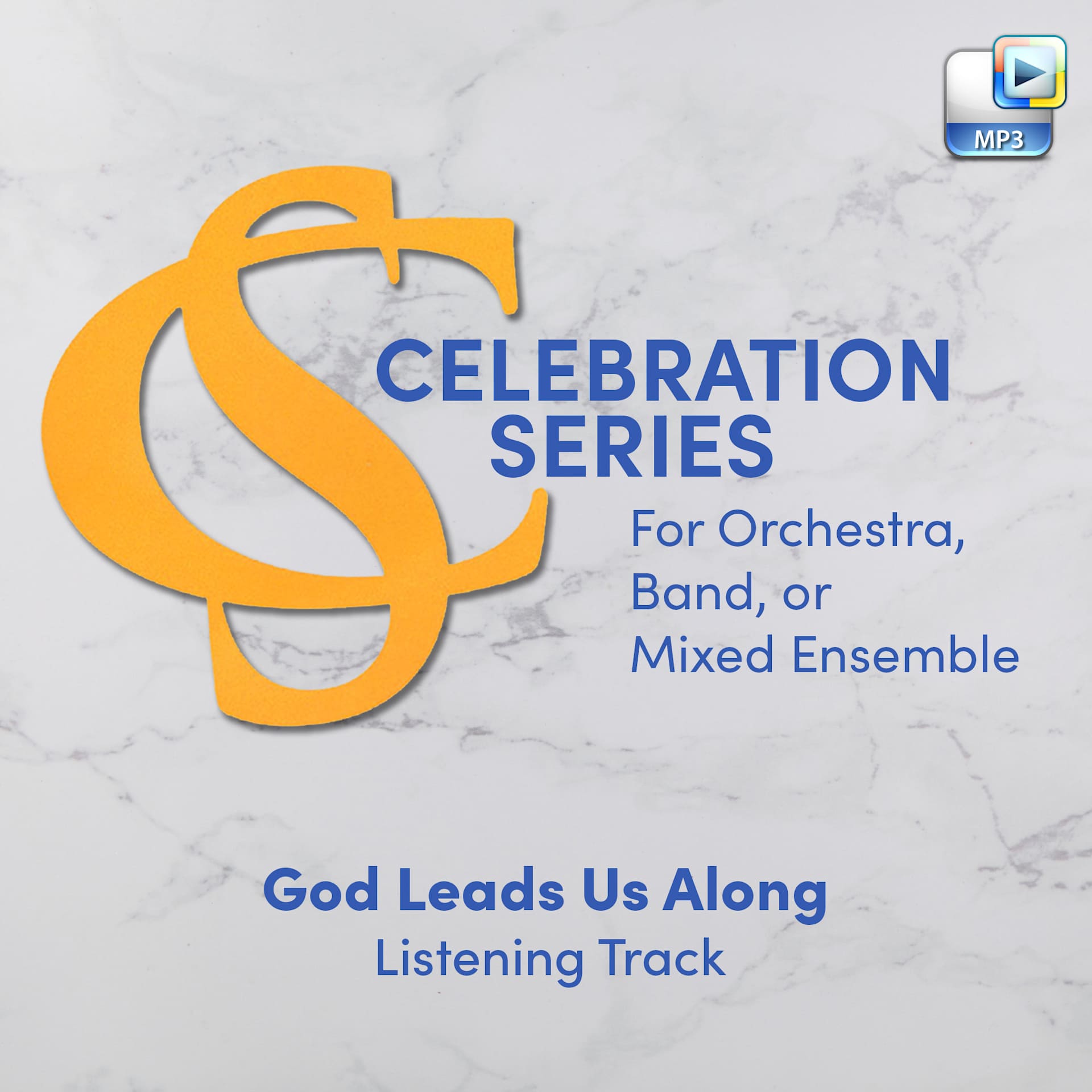 MP3

CS

CELEBRATION SERIES

For Orchestra, Band, or Mixed Ensemble

God Leads Us Along

Listening Track